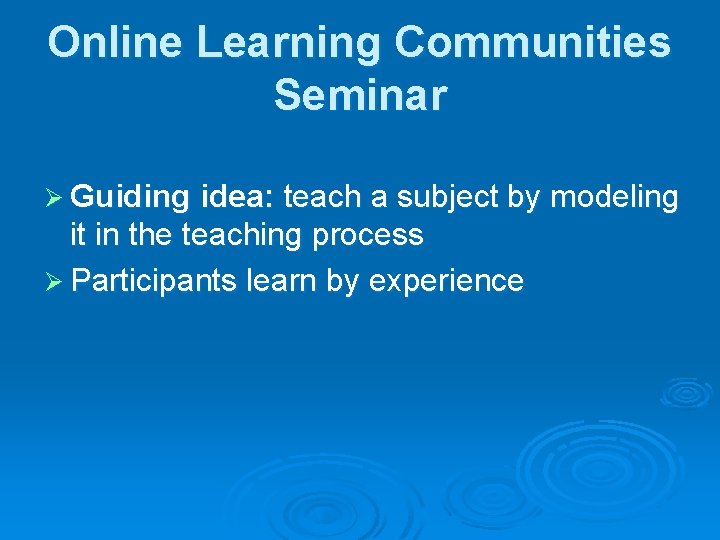 Online Learning Communities Seminar

➢ Guiding idea: teach a subject by modeling it in the teaching process

➢ Participants learn by experience